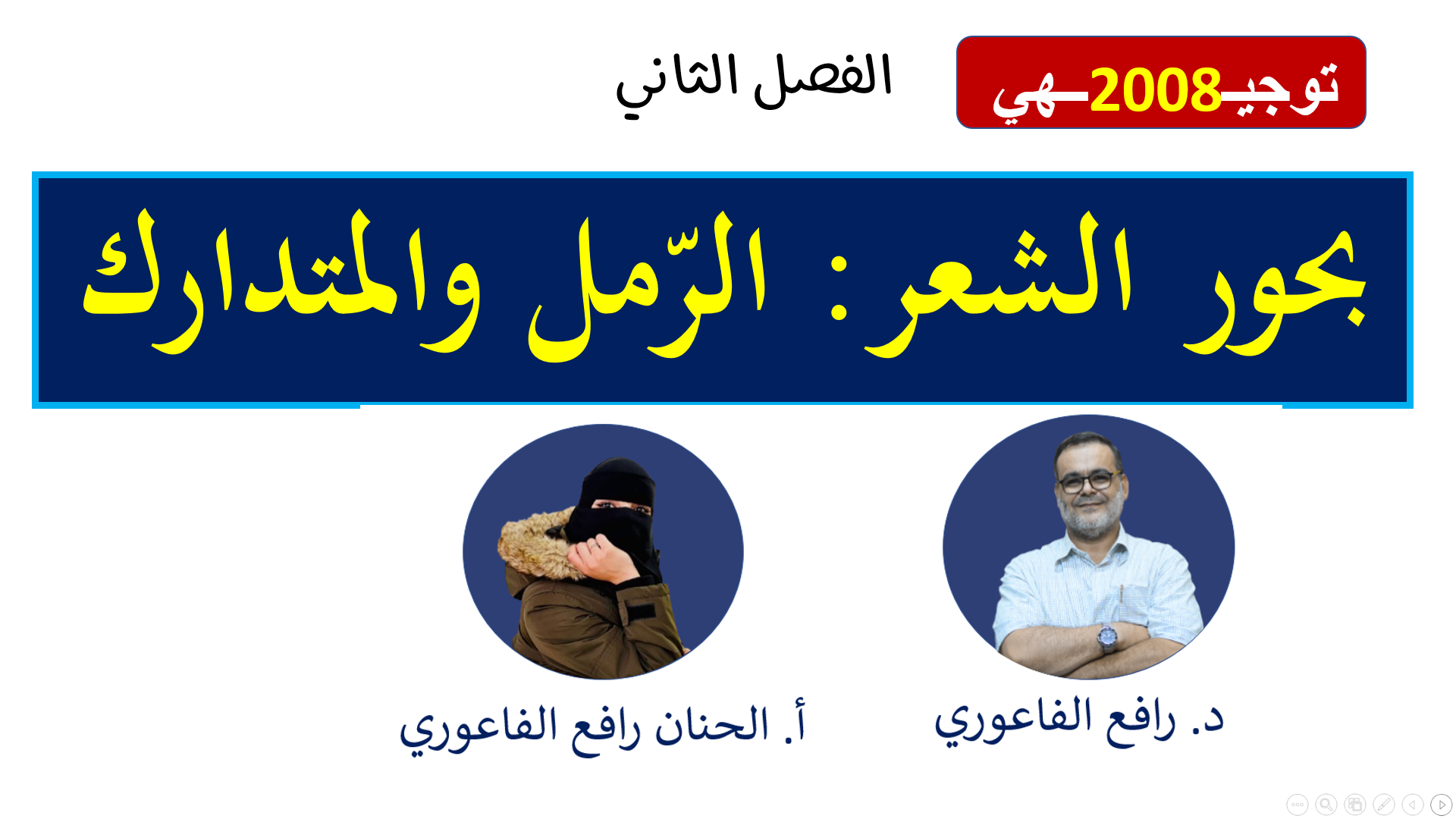 توجيـ2008ـهي

الفصل الثاني

بحور الشعر: الرّمل والمتدارك

د. رافع الفاعوري

أ. الحنان رافع الفاعوري